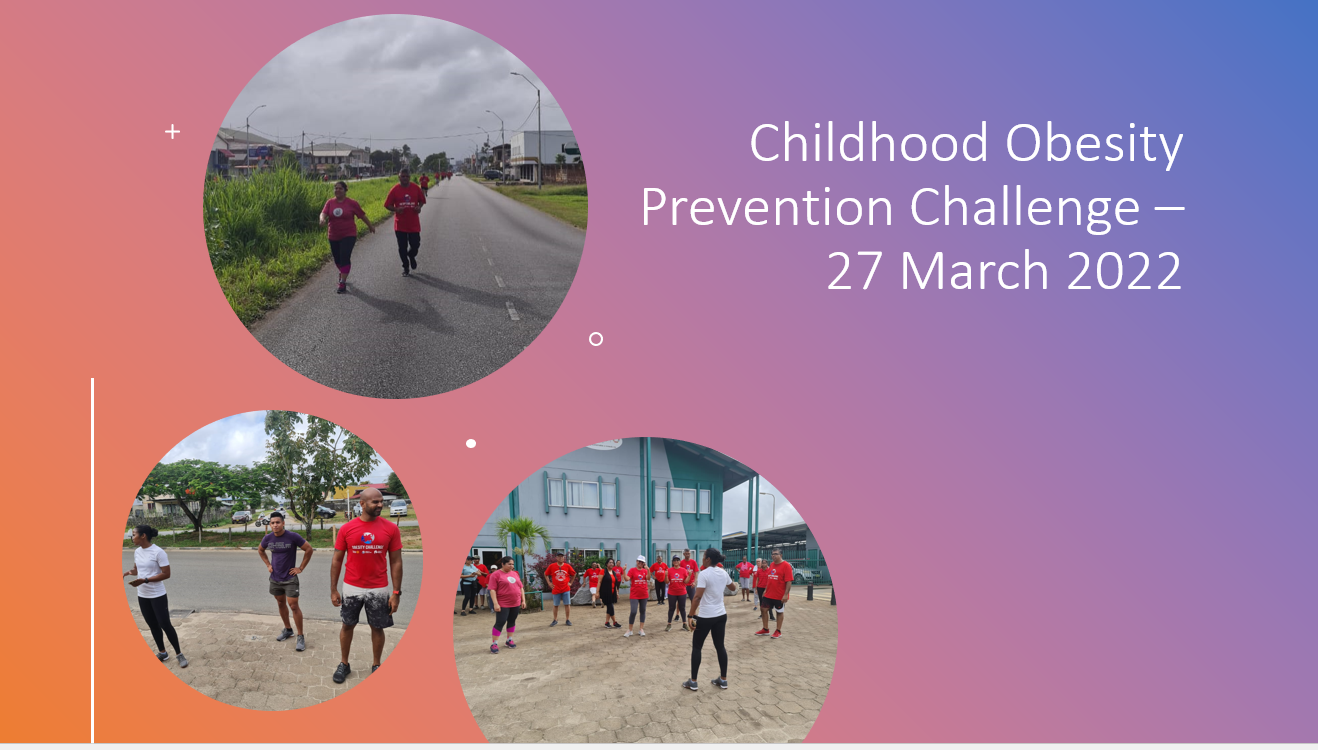 Childhood Obesity Prevention Challenge – 27 March 2022